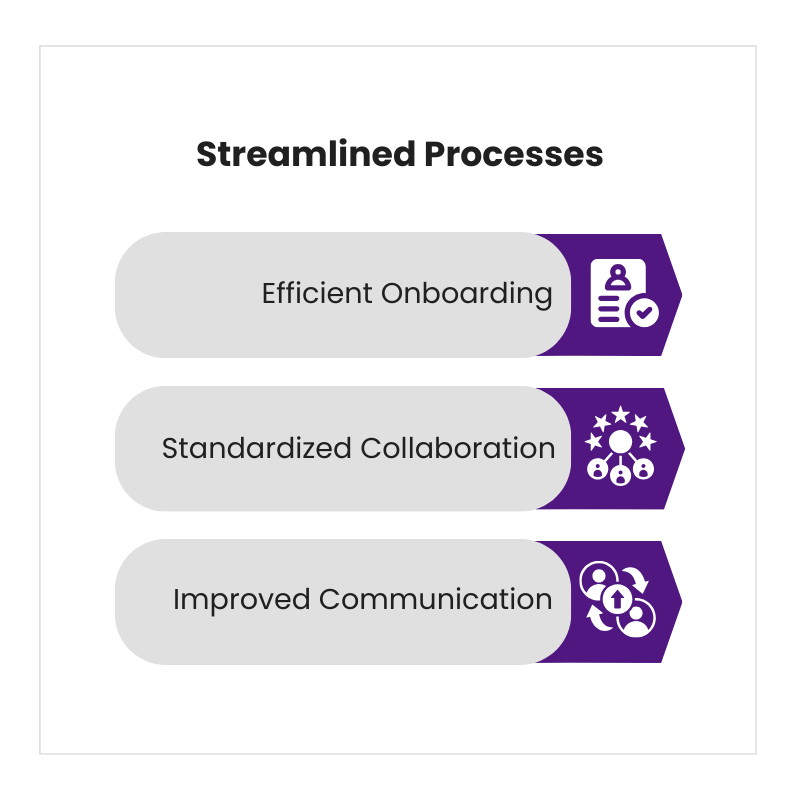 Streamlined Processes

Efficient Onboarding

Standardized Collaboration

Improved Communication